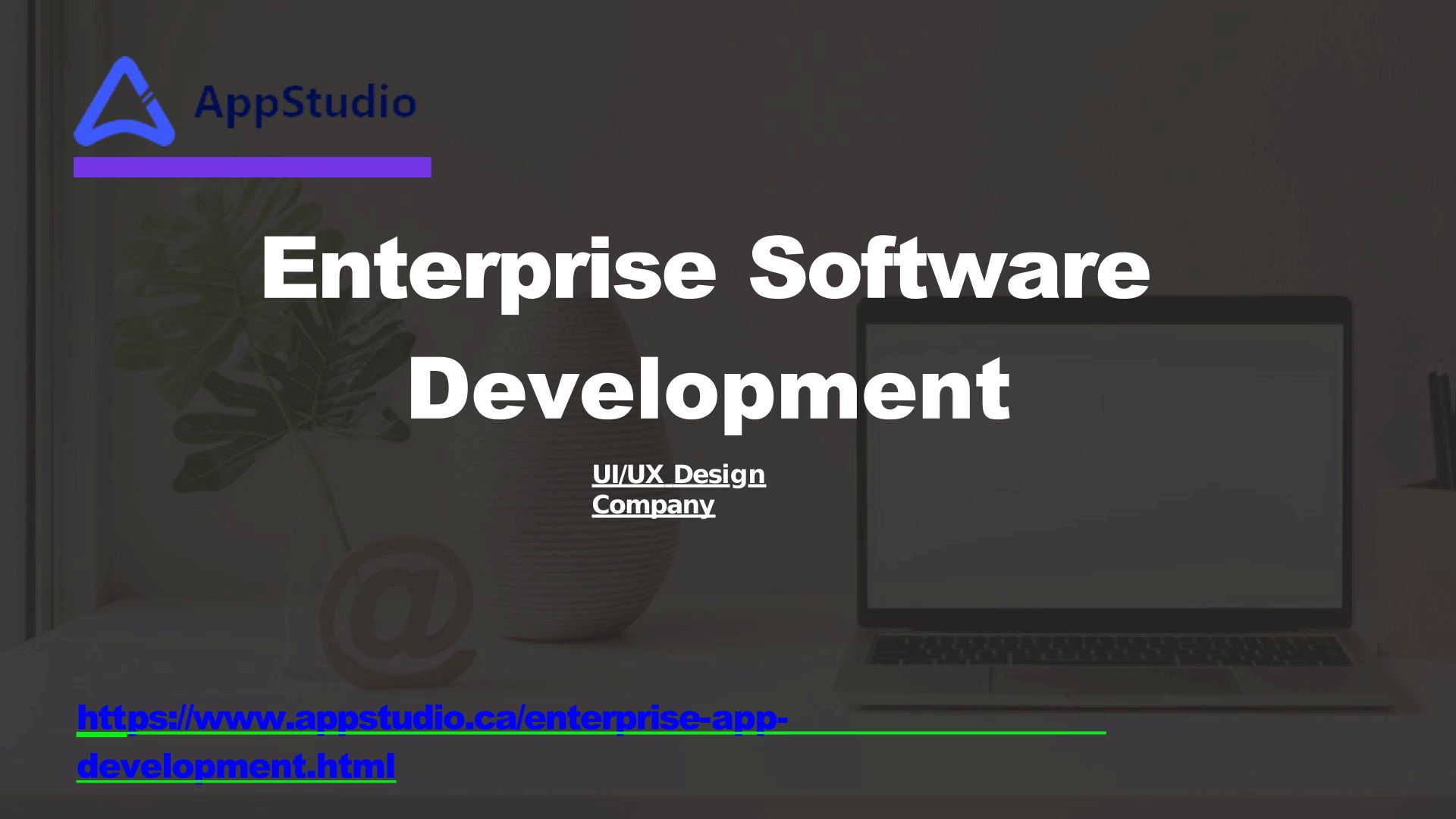 AppStudio

Enterprise Software Development

UI/UX Design Company

https://www.appstudio.ca/enterprise-app-development.html